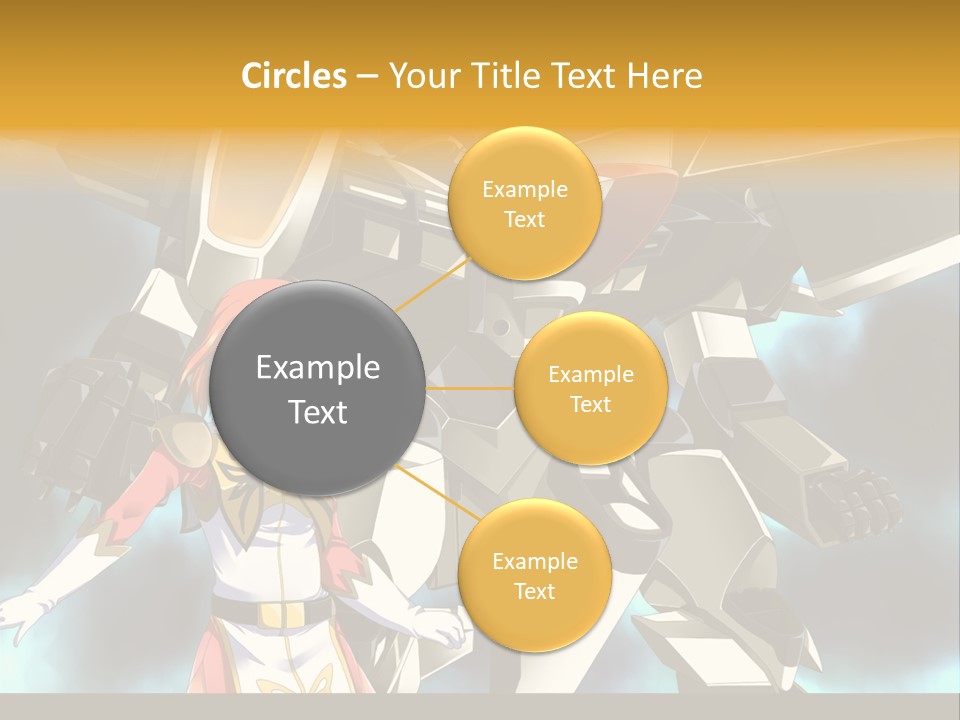 Circles – Your Title Text Here

Example Text

Example Text

Example Text

Example Text